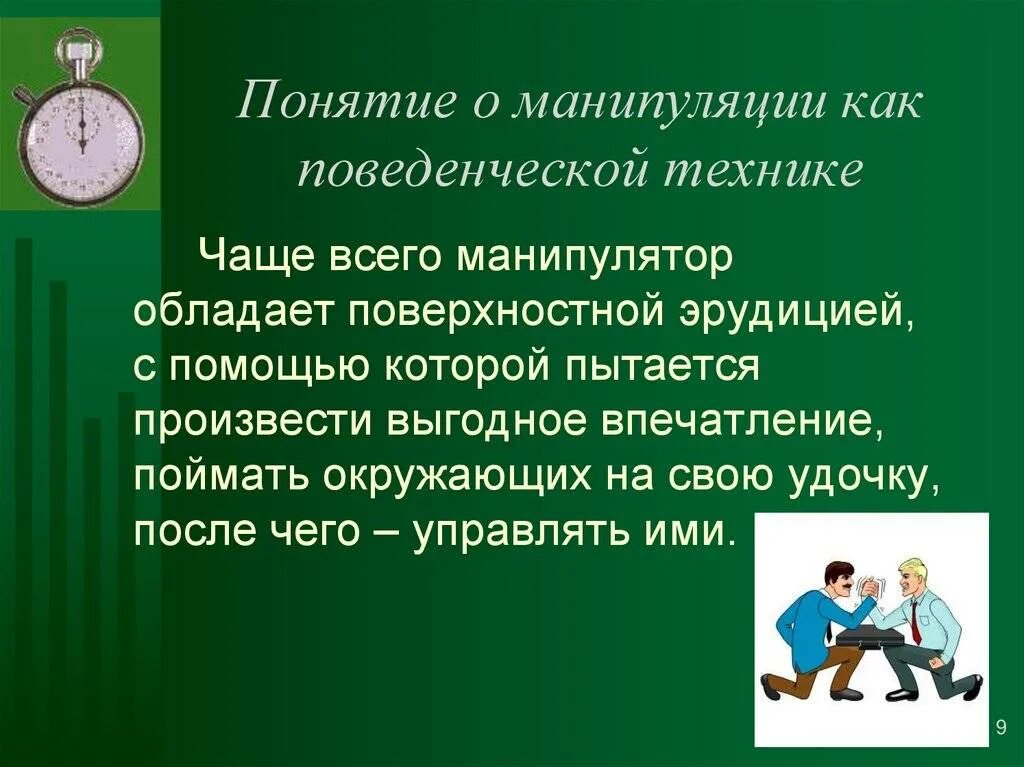 Понятие о манипуляции как поведенческой технике

Чаще всего манипулятор обладает поверхностной эрудицией, с помощью которой пытается произвести выгодное впечатление, поймать окружающих на свою удочку, после чего – управлять ими.

9